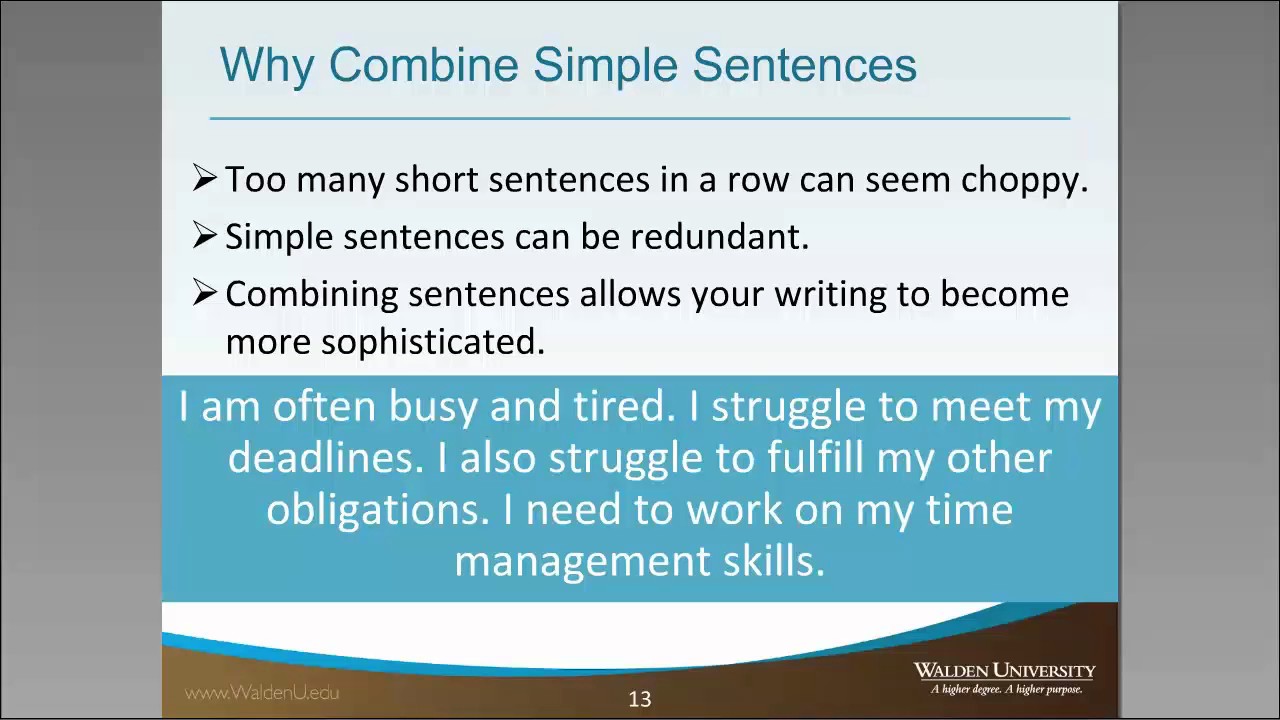 Why Combine Simple Sentences

➢ Too many short sentences in a row can seem choppy.

➢ Simple sentences can be redundant.

➢ Combining sentences allows your writing to become more sophisticated.

I am often busy and tired. I struggle to meet my deadlines. I also struggle to fulfill my other obligations. I need to work on my time management skills.

www.WaldenU.edu

13

WALDEN UNIVERSITY
A higher degree. A higher purpose.